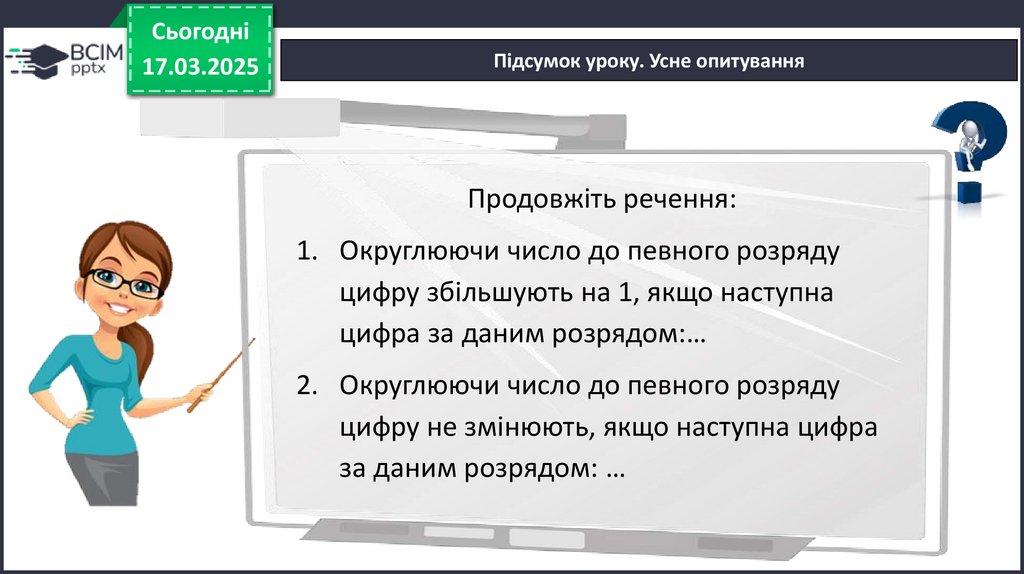 ВСІМ pptx

Сьогодні
17.03.2025

Підсумок уроку. Усне опитування

Продовжіть речення:

1. Округлюючи число до певного розряду цифру збільшують на 1, якщо наступна цифра за даним розрядом:…

2. Округлюючи число до певного розряду цифру не змінюють, якщо наступна цифра за даним розрядом: …